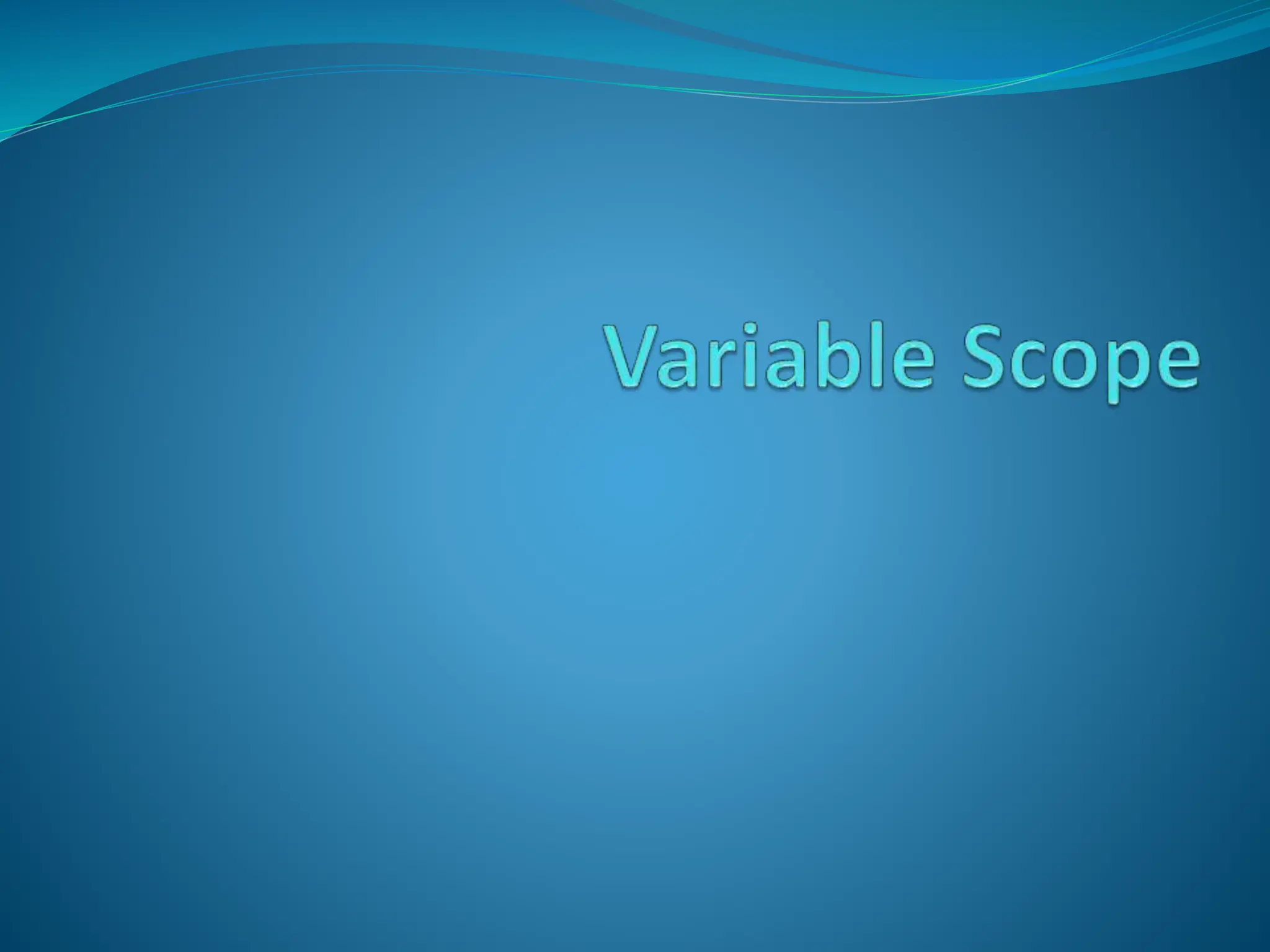 Variable Scope